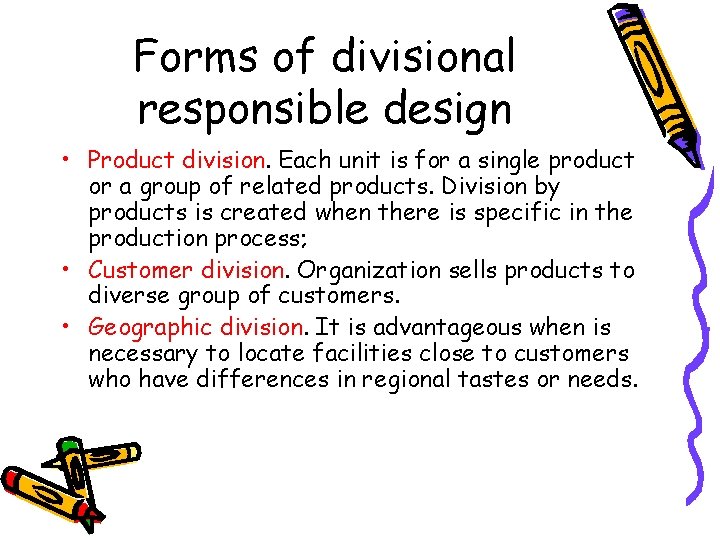 Forms of divisional responsible design

• Product division. Each unit is for a single product or a group of related products. Division by products is created when there is specific in the production process;
• Customer division. Organization sells products to diverse group of customers.
• Geographic division. It is advantageous when is necessary to locate facilities close to customers who have differences in regional tastes or needs.